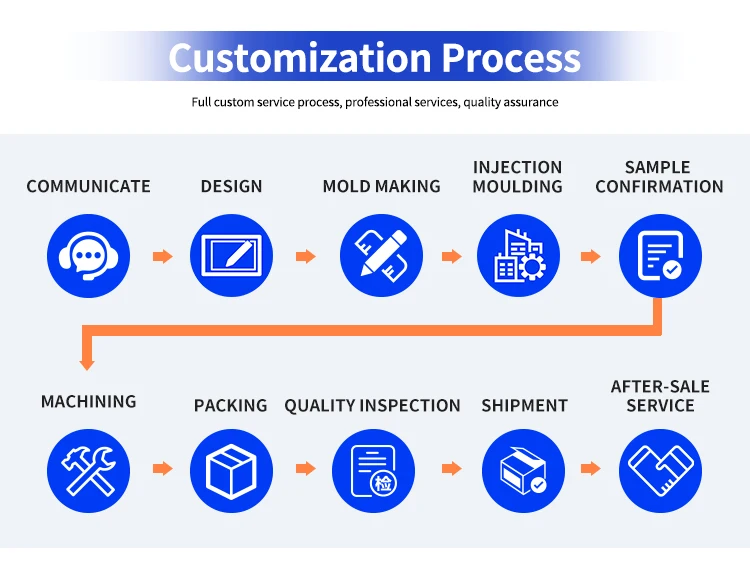 Customization Process

Full custom service process, professional services, quality assurance

COMMUNICATE

DESIGN

MOLD MAKING

INJECTION MOULDING

SAMPLE CONFIRMATION

MACHINING

PACKING

QUALITY INSPECTION

检

SHIPMENT

AFTER-SALE SERVICE